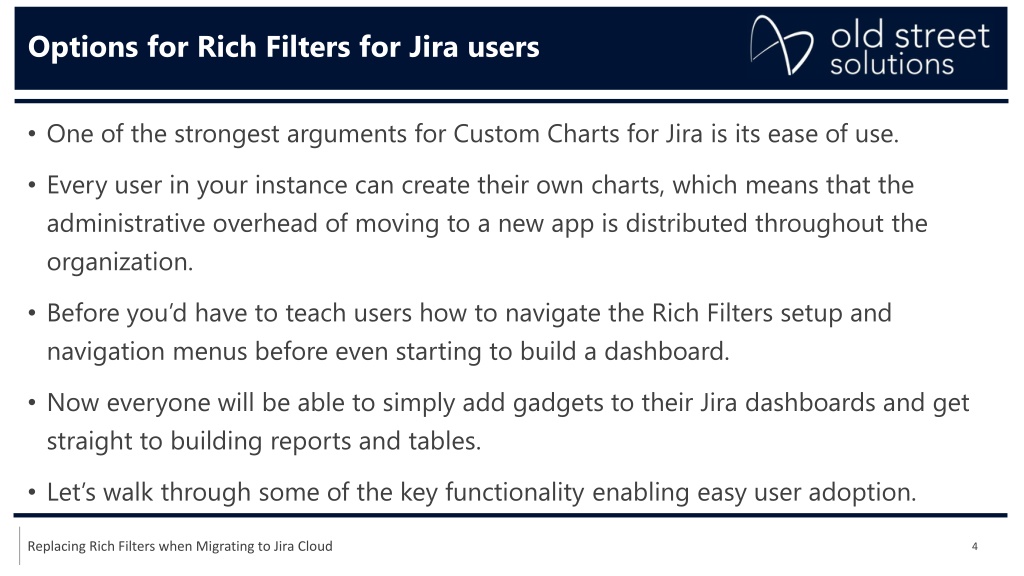 Options for Rich Filters for Jira users

old street solutions

• One of the strongest arguments for Custom Charts for Jira is its ease of use.

• Every user in your instance can create their own charts, which means that the administrative overhead of moving to a new app is distributed throughout the organization.

• Before you'd have to teach users how to navigate the Rich Filters setup and navigation menus before even starting to build a dashboard.

• Now everyone will be able to simply add gadgets to their Jira dashboards and get straight to building reports and tables.

• Let's walk through some of the key functionality enabling easy user adoption.

Replacing Rich Filters when Migrating to Jira Cloud

4